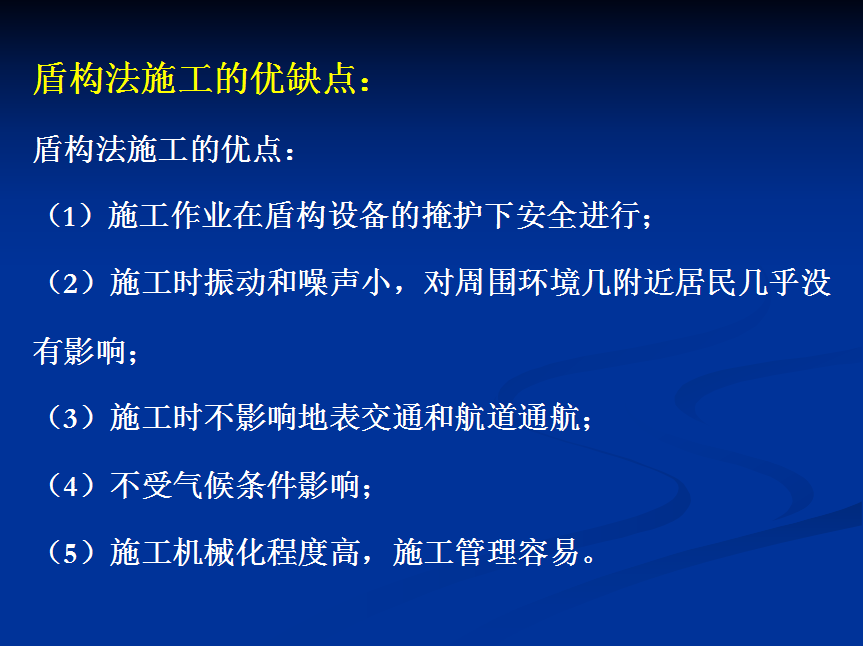 盾构法施工的优缺点：

盾构法施工的优点：

（1）施工作业在盾构设备的掩护下安全进行；

（2）施工时振动和噪声小，对周围环境几附近居民几乎没有影响；

（3）施工时不影响地表交通和航道通航；

（4）不受气候条件影响；

（5）施工机械化程度高，施工管理容易。